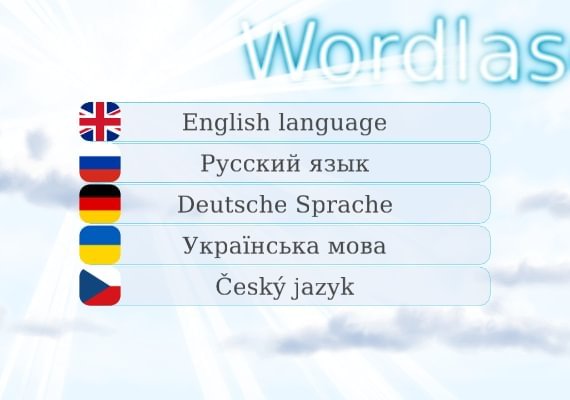 Wordlas

English language

Русский язык

Deutsche Sprache

Українська мова

Český jazyk